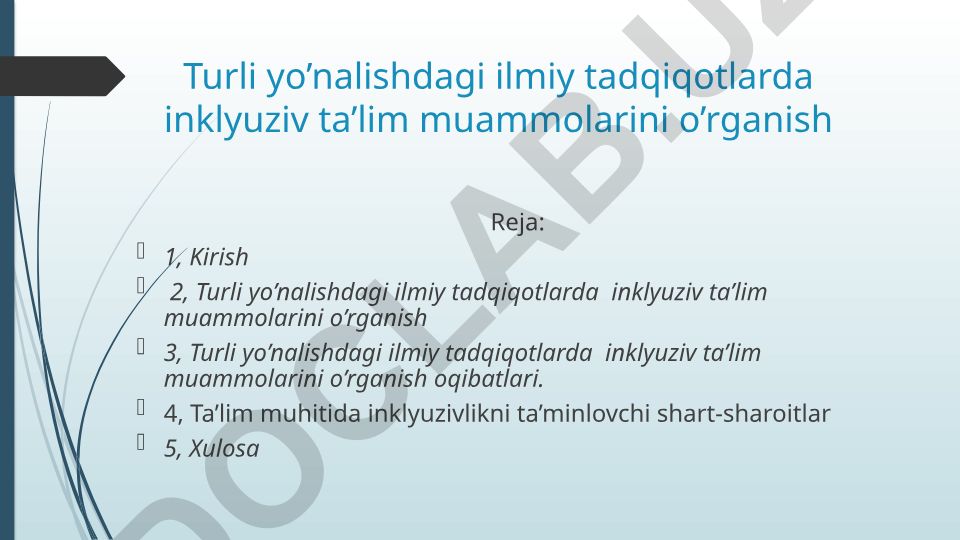 Turli yo’nalishdagi ilmiy tadqiqotlarda inklyuziv ta’lim muammolarini o’rganish

Reja:

1, Kirish

2, Turli yo’nalishdagi ilmiy tadqiqotlarda inklyuziv ta’lim muammolarini o’rganish

3, Turli yo’nalishdagi ilmiy tadqiqotlarda inklyuziv ta’lim muammolarini o’rganish oqibatlari.

4, Ta’lim muhitida inklyuzivlikni ta’minlovchi shart-sharoitlar

5, Xulosa

DOCLAB.UZ